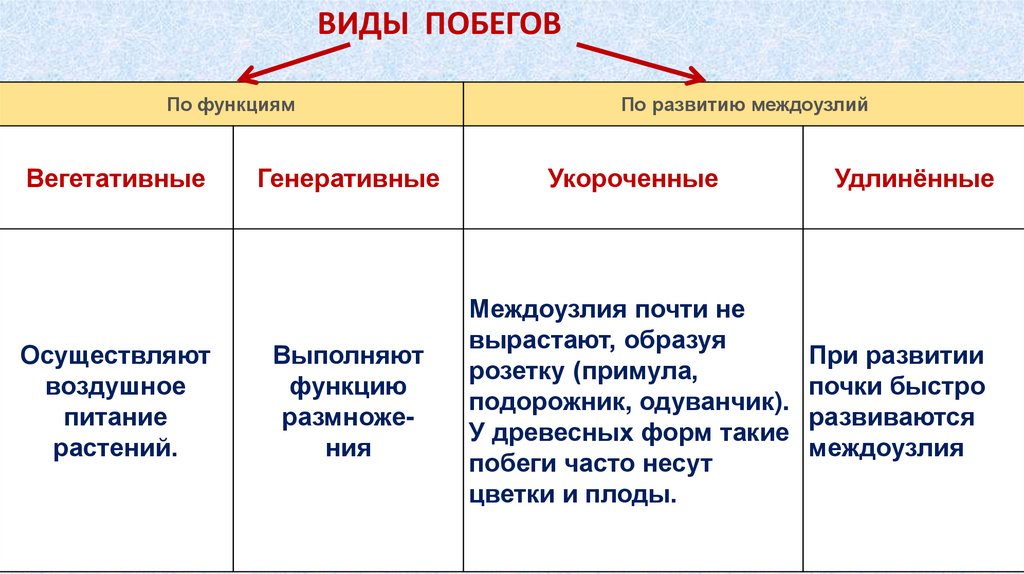 ВИДЫ ПОБЕГОВ

| По функциям | | По развитию междоузлий | |
|---|---|---|---|
| Вегетативные | Генеративные | Укороченные | Удлинённые |
| Осуществляют воздушное питание растений. | Выполняют функцию размножения | Междоузлия почти не вырастают, образуя розетку (примула, подорожник, одуванчик). У древесных форм такие побеги часто несут цветки и плоды. | При развитии почки быстро развиваются междоузлия |